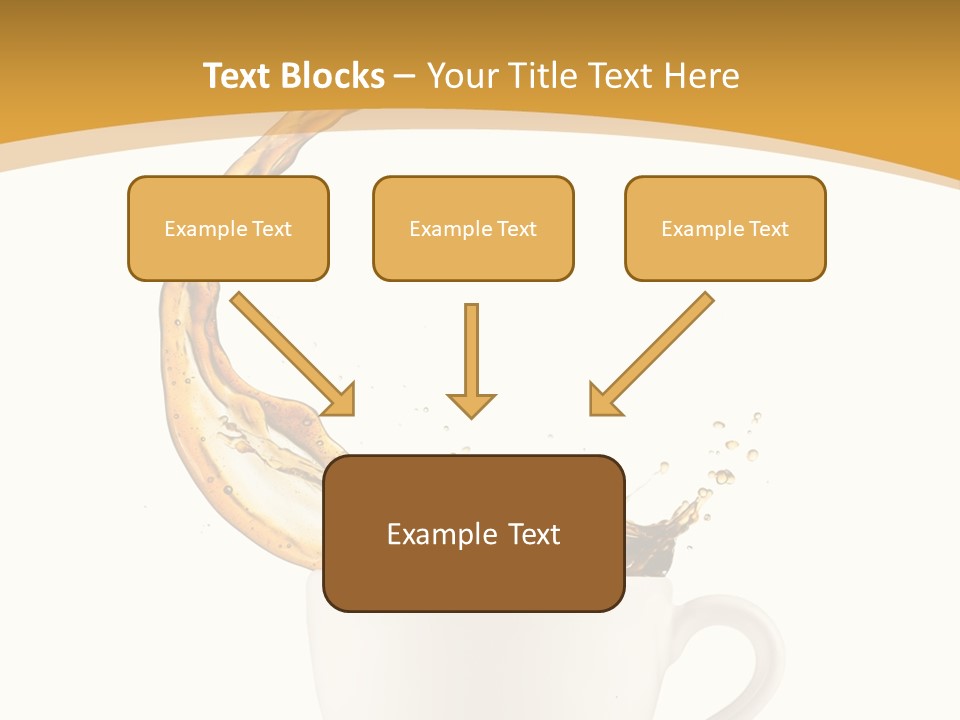 Text Blocks – Your Title Text Here

Example Text

Example Text

Example Text

Example Text